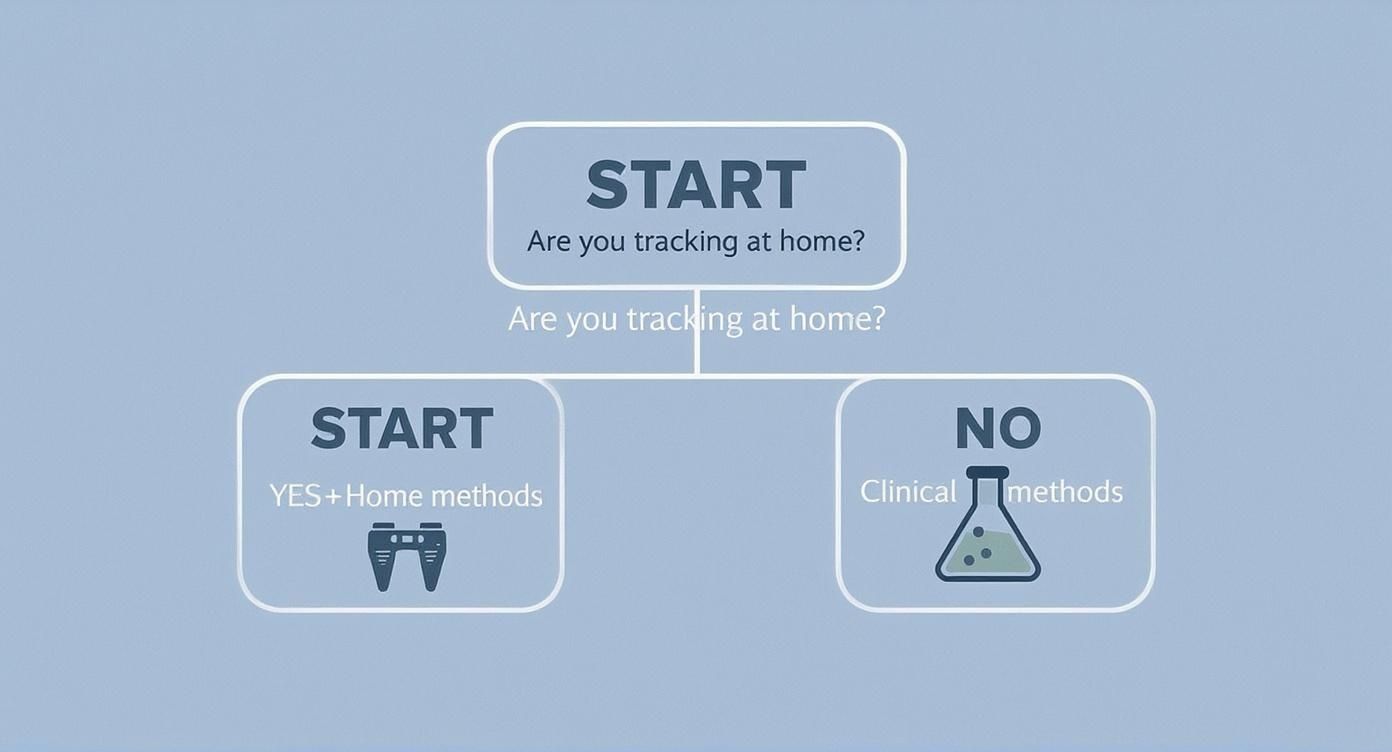 START
Are you tracking at home?

Are you tracking at home?

START
YES+Home methods

NO
Clinical methods